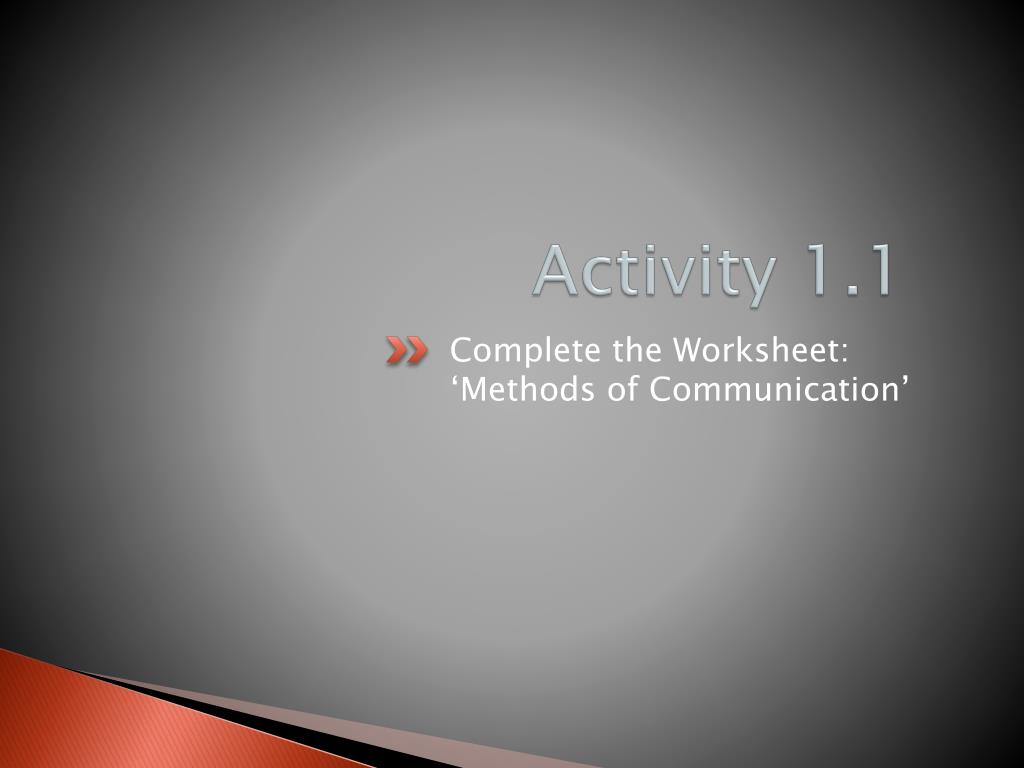 Activity 1.1

Complete the Worksheet: ‘Methods of Communication’